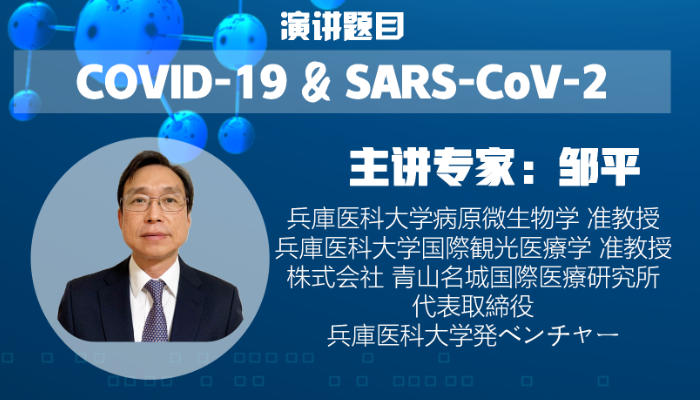 演讲题目

COVID-19 & SARS-CoV-2

主讲专家：邹平

兵庫医科大学病原微生物学 准教授
兵庫医科大学国際観光医療学 准教授
株式会社 青山名城国際医療研究所
代表取締役
兵庫医科大学発ベンチャー